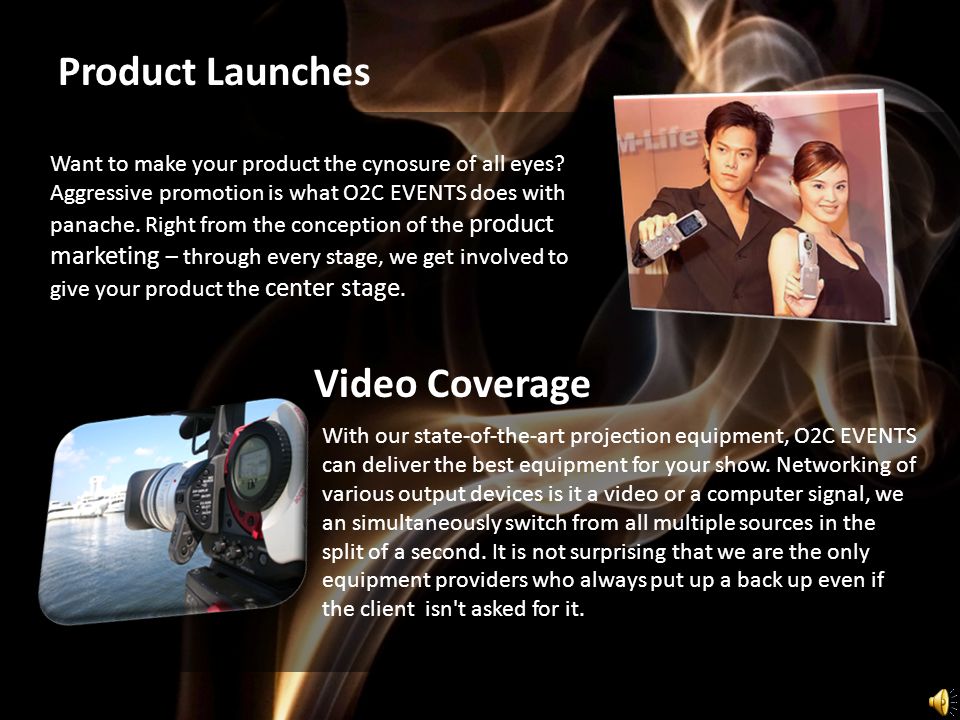 Product Launches

Want to make your product the cynosure of all eyes? Aggressive promotion is what O2C EVENTS does with panache. Right from the conception of the product marketing – through every stage, we get involved to give your product the center stage.

M-Life

Video Coverage

With our state-of-the-art projection equipment, O2C EVENTS can deliver the best equipment for your show. Networking of various output devices is it a video or a computer signal, we an simultaneously switch from all multiple sources in the split of a second. It is not surprising that we are the only equipment providers who always put up a back up even if the client isn't asked for it.